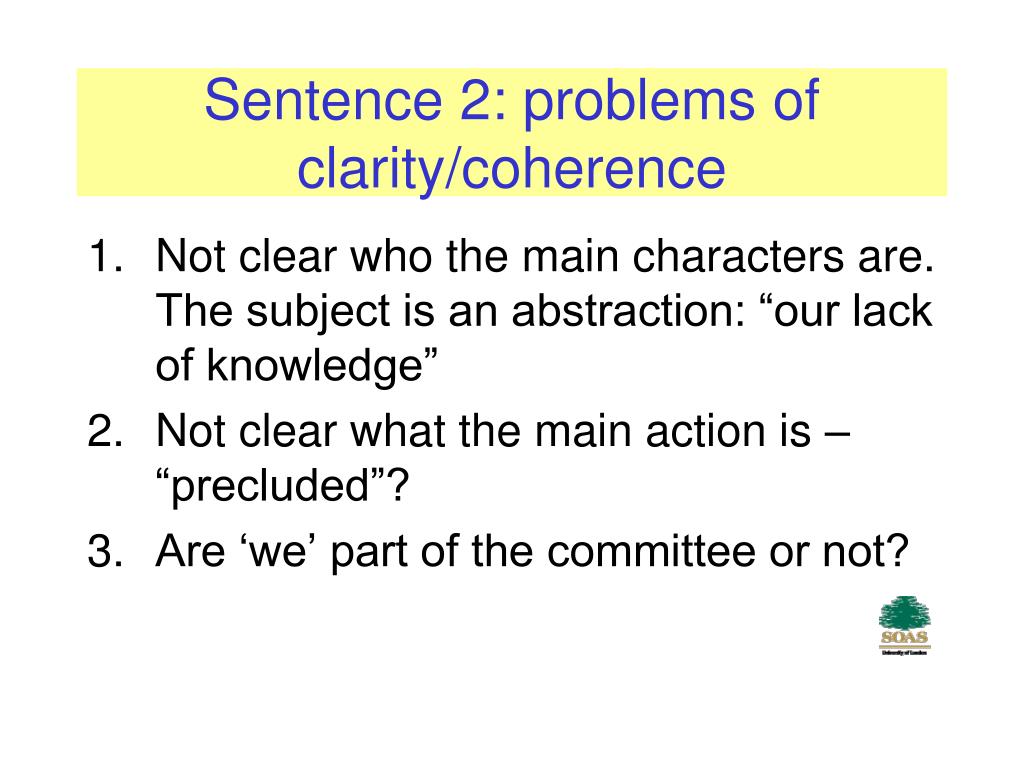 Sentence 2: problems of clarity/coherence

1. Not clear who the main characters are. The subject is an abstraction: “our lack of knowledge”
2. Not clear what the main action is – “precluded”?
3. Are ‘we’ part of the committee or not?

SOAS
University of London